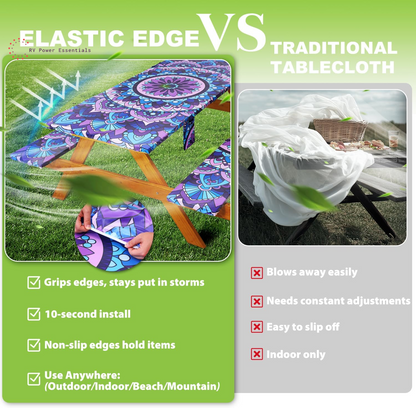 ELASTIC EDGE VS TRADITIONAL TABLECLOTH

RV Power Essentials

Grips edges, stays put in storms

10-second install

Non-slip edges hold items

Use Anywhere: (Outdoor/Indoor/Beach/Mountain)

Blows away easily

Needs constant adjustments

Easy to slip off

Indoor only